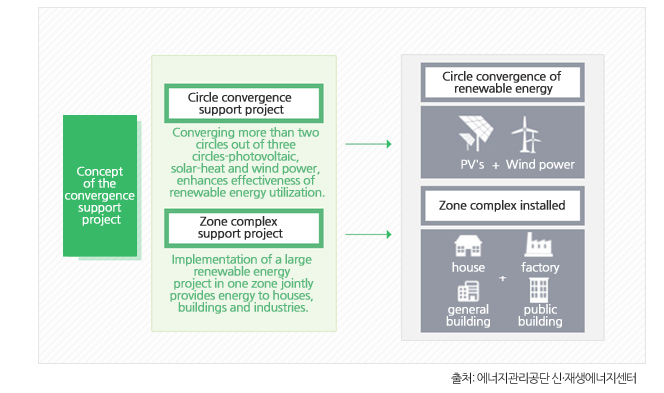 Concept of the convergence support project

Circle convergence support project

Converging more than two circles out of three circles-photovoltaic, solar-heat and wind power, enhances effectiveness of renewable energy utilization.

Zone complex support project

Implementation of a large renewable energy project in one zone jointly provides energy to houses, buildings and industries.

Circle convergence of renewable energy

PV's + Wind power

Zone complex installed

house

factory

+

general building

public building

출처: 에너지관리공단 신·재생에너지센터